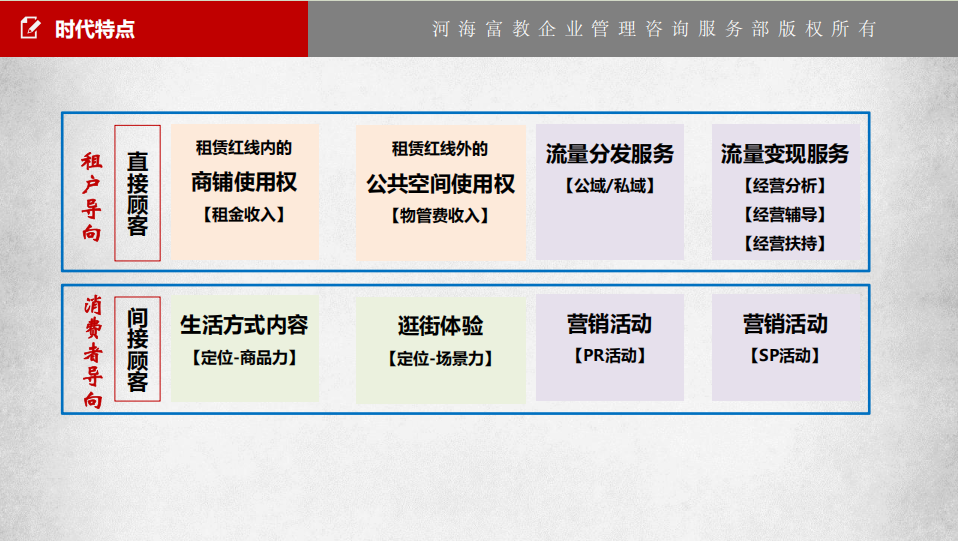 时代特点

河海富教企业管理咨询服务部版权所有

租户导向

直接顾客

租赁红线内的
商铺使用权
【租金收入】

租赁红线外的
公共空间使用权
【物管费收入】

流量分发服务
【公域/私域】

流量变现服务
【经营分析】
【经营辅导】
【经营扶持】

消费者导向

间接顾客

生活方式内容
【定位-商品力】

逛街体验
【定位-场景力】

营销活动
【PR活动】

营销活动
【SP活动】